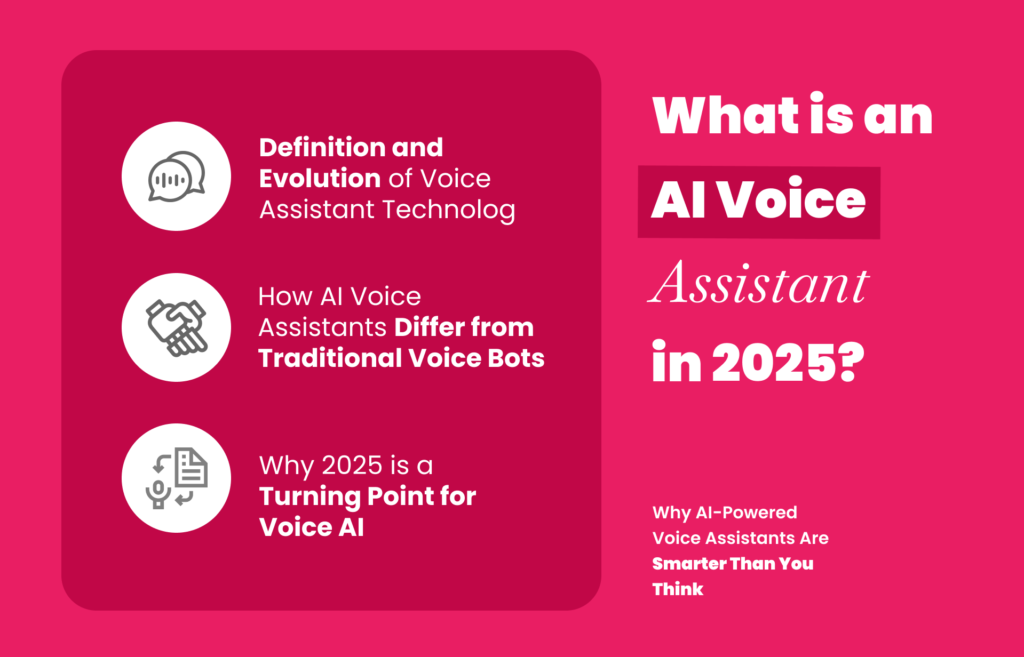 Definition and Evolution of Voice Assistant Technolog

How AI Voice Assistants Differ from Traditional Voice Bots

Why 2025 is a Turning Point for Voice AI

What is an AI Voice Assistant in 2025?

Why AI-Powered Voice Assistants Are Smarter Than You Think